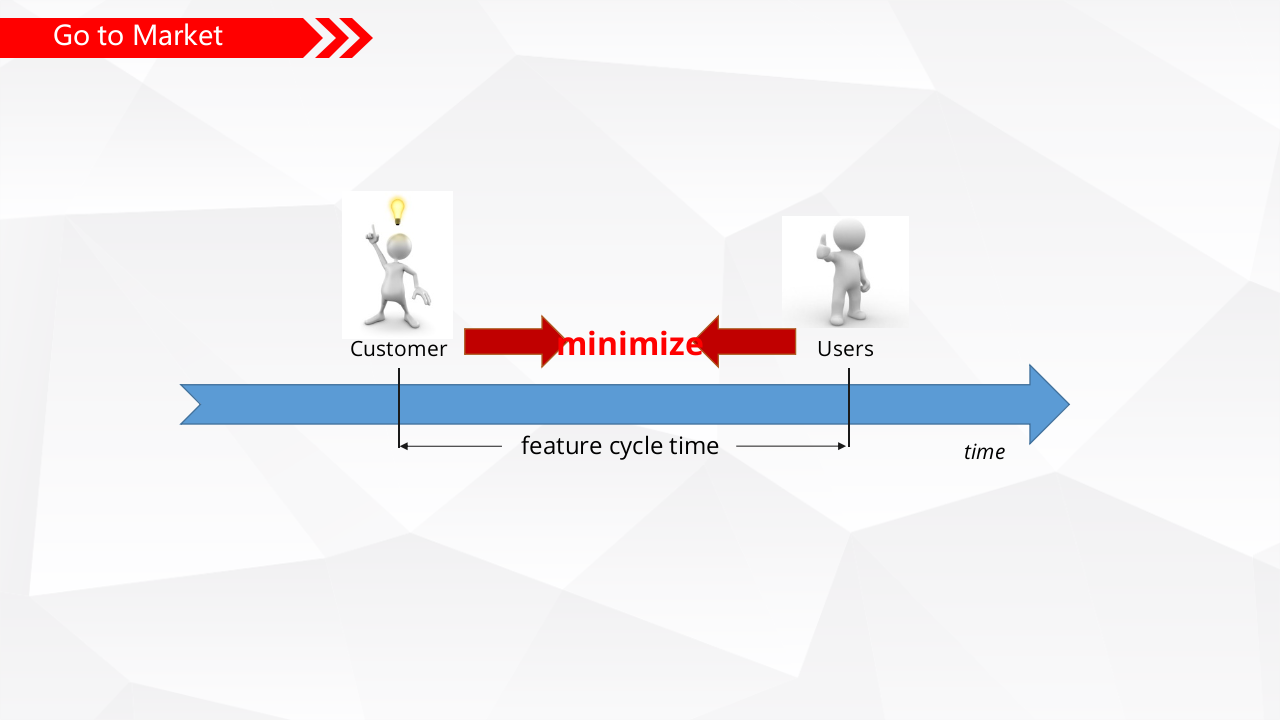 Go to Market

Customer

minimize

Users

feature cycle time

time